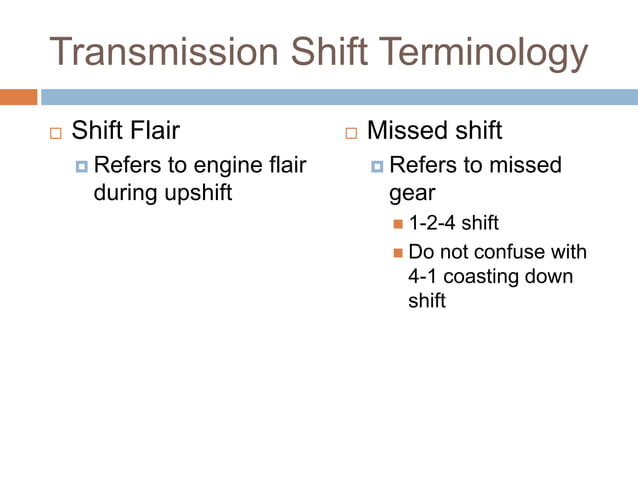 Transmission Shift Terminology

Shift Flair

Refers to engine flair during upshift

Missed shift

Refers to missed gear

1-2-4 shift

Do not confuse with 4-1 coasting down shift